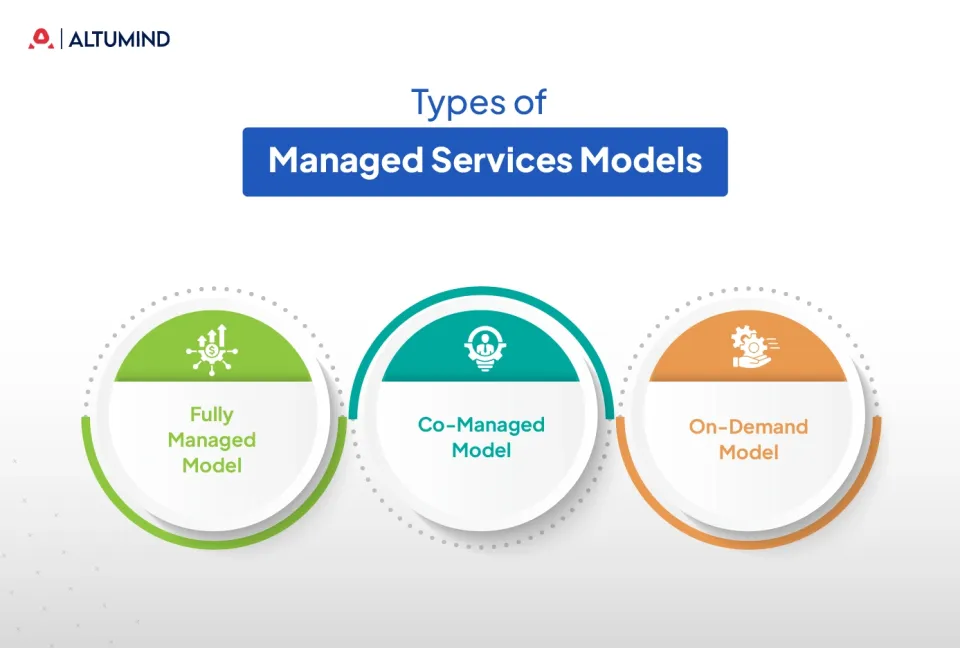 ALTUMIND

Types of

Managed Services Models

Fully Managed Model

Co-Managed Model

On-Demand Model